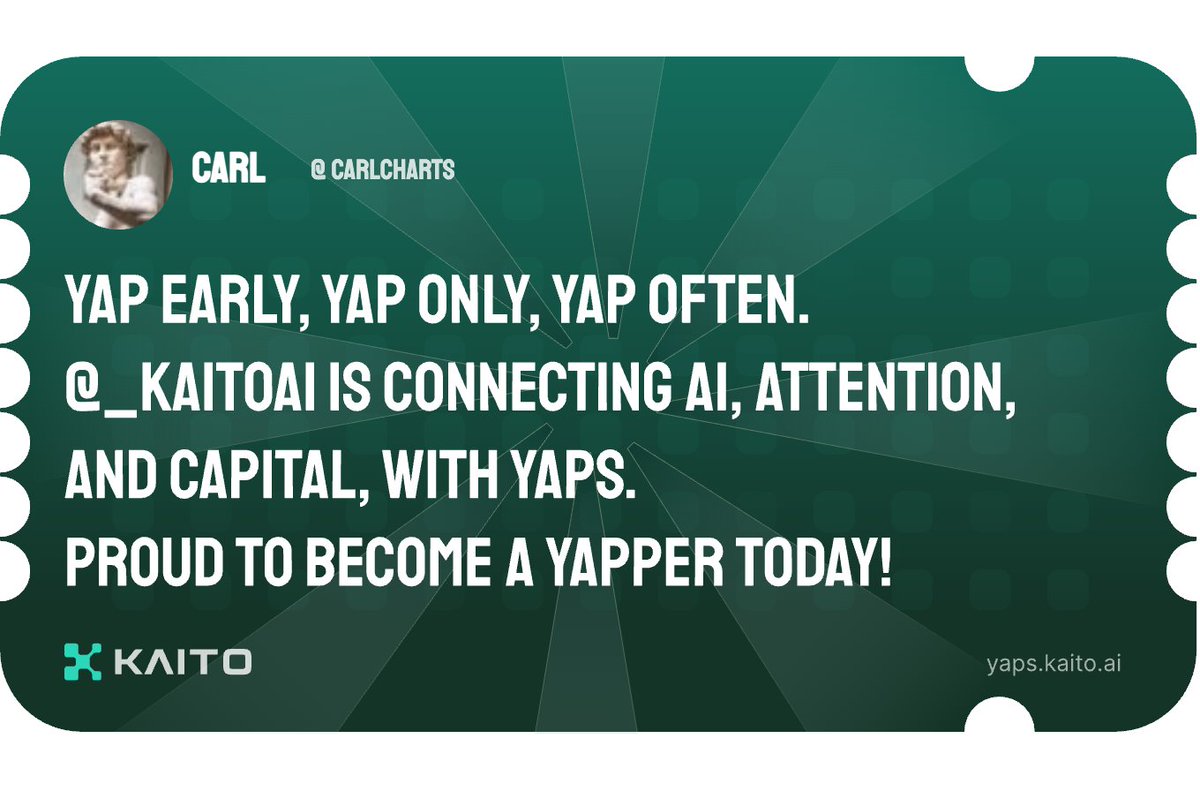 CARL @ CARLCHARTS

YAP EARLY, YAP ONLY, YAP OFTEN.
@_KAITOAI IS CONNECTING AI, ATTENTION, AND CAPITAL, WITH YAPS.
PROUD TO BECOME A YAPPER TODAY!

KAITO

yaps.kaito.ai